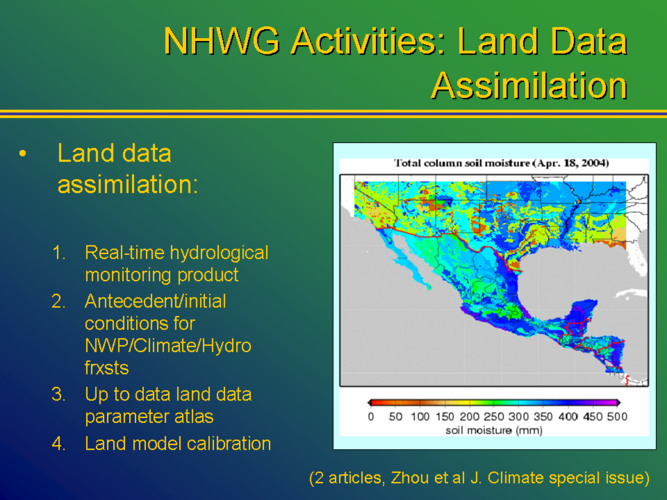 NHWG Activities: Land Data Assimilation

• Land data assimilation:

1. Real-time hydrological monitoring product
2. Antecedent/initial conditions for NWP/Climate/Hydro frxsts
3. Up to data land data parameter atlas
4. Land model calibration

Total column soil moisture (Apr. 18, 2004)

0 50 100 150 200 250 300 350 400 450 500
soil moisture (mm)

(2 articles, Zhou et al J. Climate special issue)